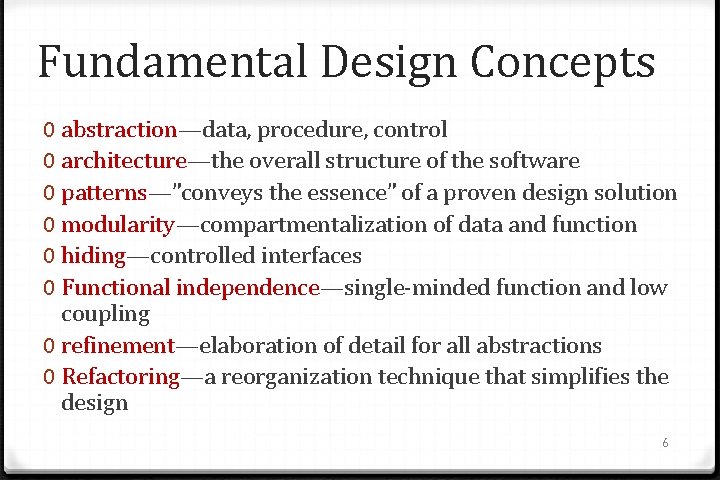 Fundamental Design Concepts

0 abstraction—data, procedure, control
0 architecture—the overall structure of the software
0 patterns—"conveys the essence" of a proven design solution
0 modularity—compartmentalization of data and function
0 hiding—controlled interfaces
0 Functional independence—single-minded function and low coupling
0 refinement—elaboration of detail for all abstractions
0 Refactoring—a reorganization technique that simplifies the design

6